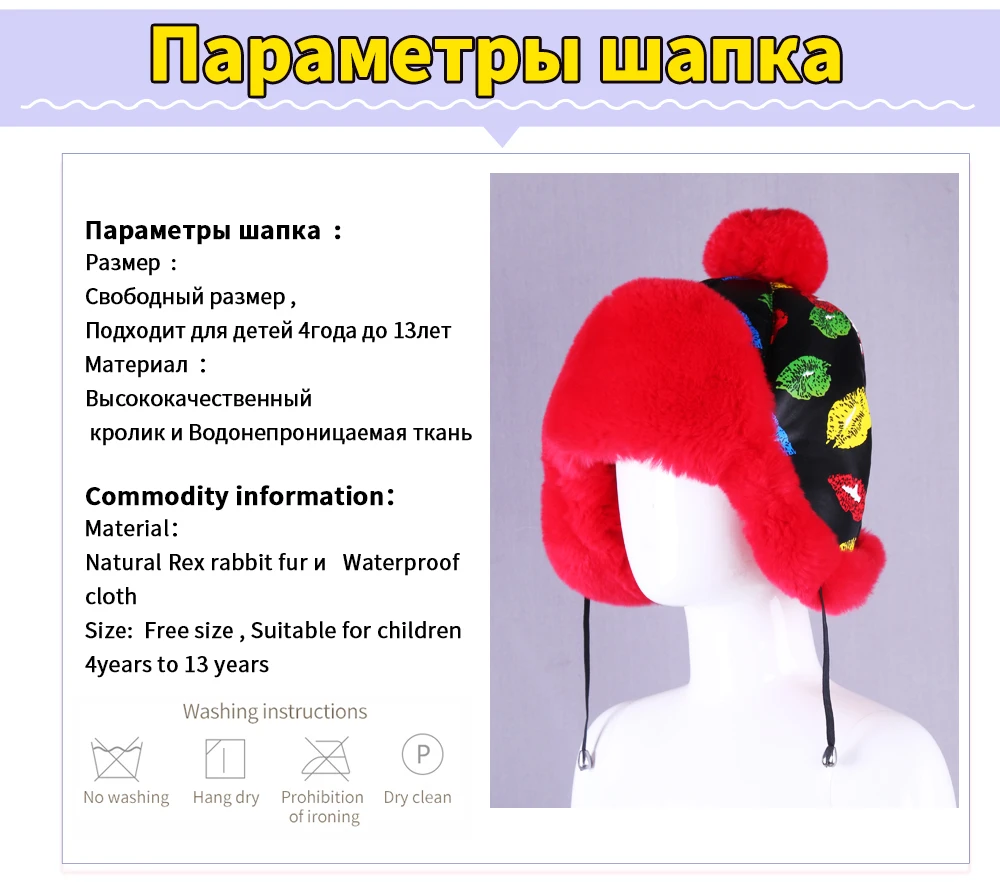 Параметры шапка

Параметры шапка ：
Размер ：
Свободный размер ,
Подходит для детей 4года до 13лет
Материал ：
Высококачественный
кролик и Водонепроницаемая ткань

Commodity information：
Material：
Natural Rex rabbit fur и Waterproof cloth
Size: Free size , Suitable for children 4years to 13 years

Washing instructions
No washing
Hang dry
Prohibition of ironing
P
Dry clean